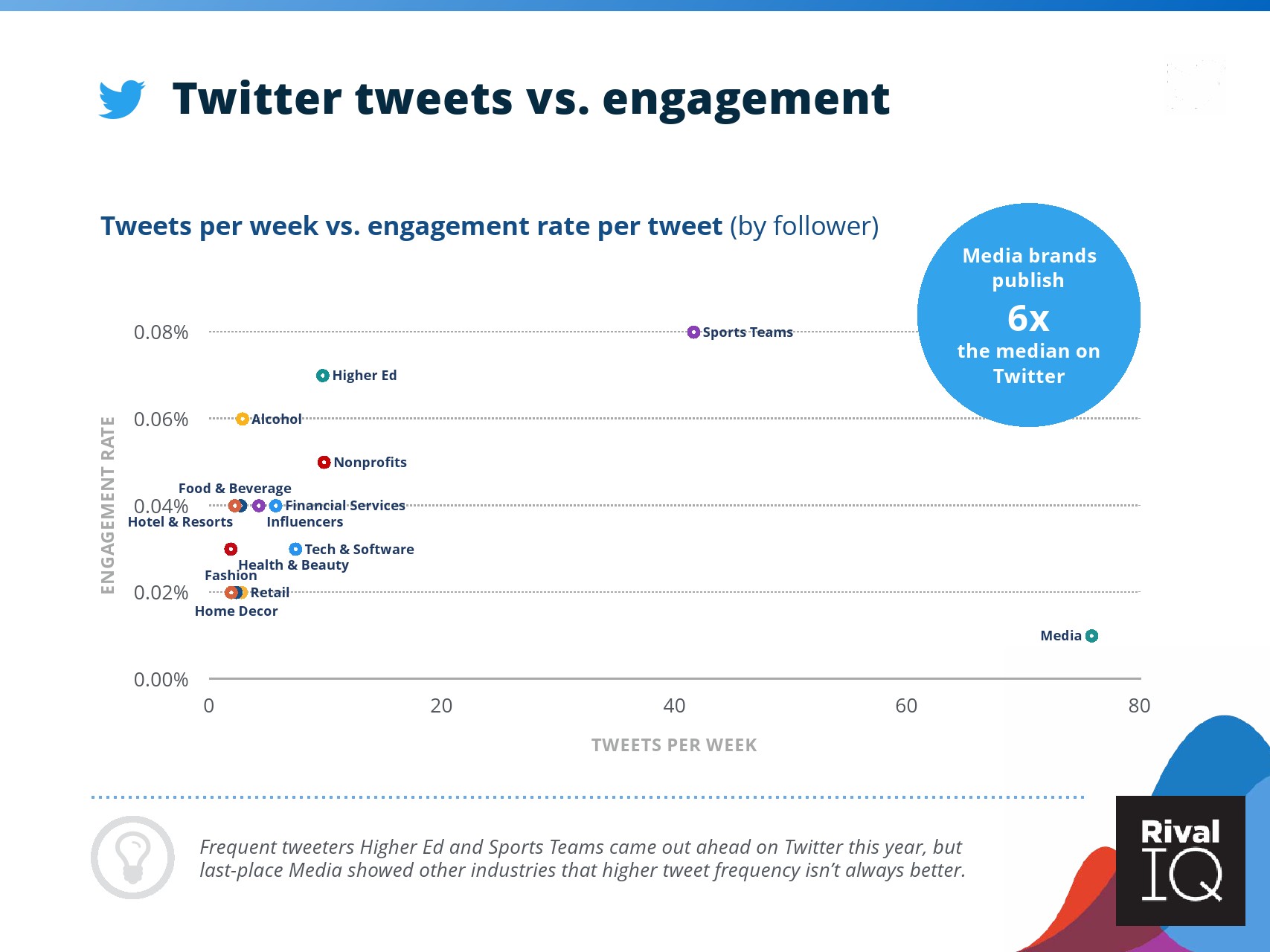 Twitter tweets vs. engagement

Tweets per week vs. engagement rate per tweet (by follower)

Media brands publish
6x
the median on Twitter

ENGAGEMENT RATE

0.08%
0.06%
0.04%
0.02%
0.00%

Sports Teams
Higher Ed
Alcohol
Nonprofits
Food & Beverage
Financial Services
Hotel & Resorts
Influencers
Tech & Software
Health & Beauty
Fashion
Retail
Home Decor
Media

0
20
40
60
80

TWEETS PER WEEK

Frequent tweeters Higher Ed and Sports Teams came out ahead on Twitter this year, but last-place Media showed other industries that higher tweet frequency isn't always better.

Rival IQ